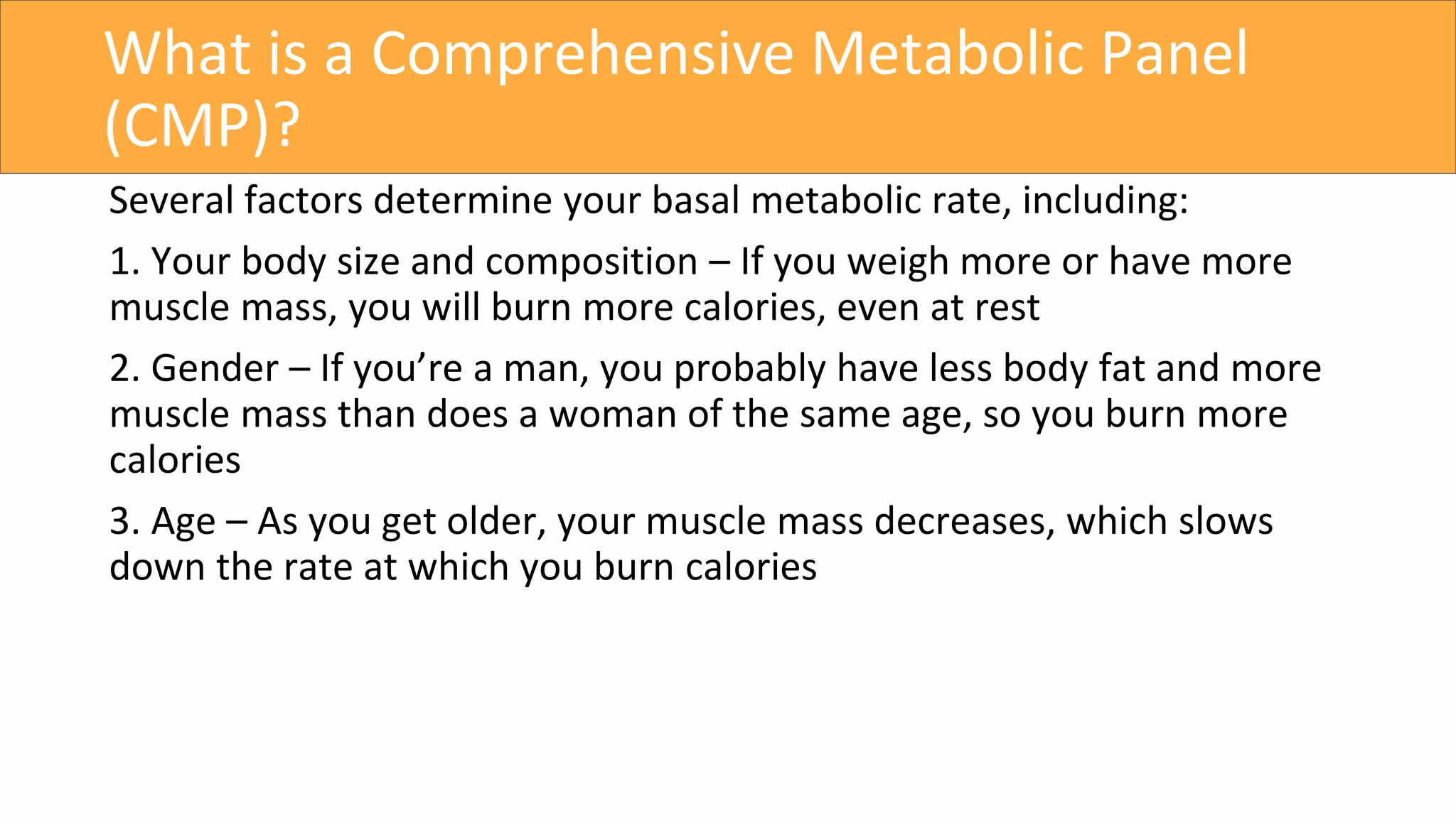 What is a Comprehensive Metabolic Panel (CMP)?

Several factors determine your basal metabolic rate, including:

1. Your body size and composition – If you weigh more or have more muscle mass, you will burn more calories, even at rest

2. Gender – If you’re a man, you probably have less body fat and more muscle mass than does a woman of the same age, so you burn more calories

3. Age – As you get older, your muscle mass decreases, which slows down the rate at which you burn calories